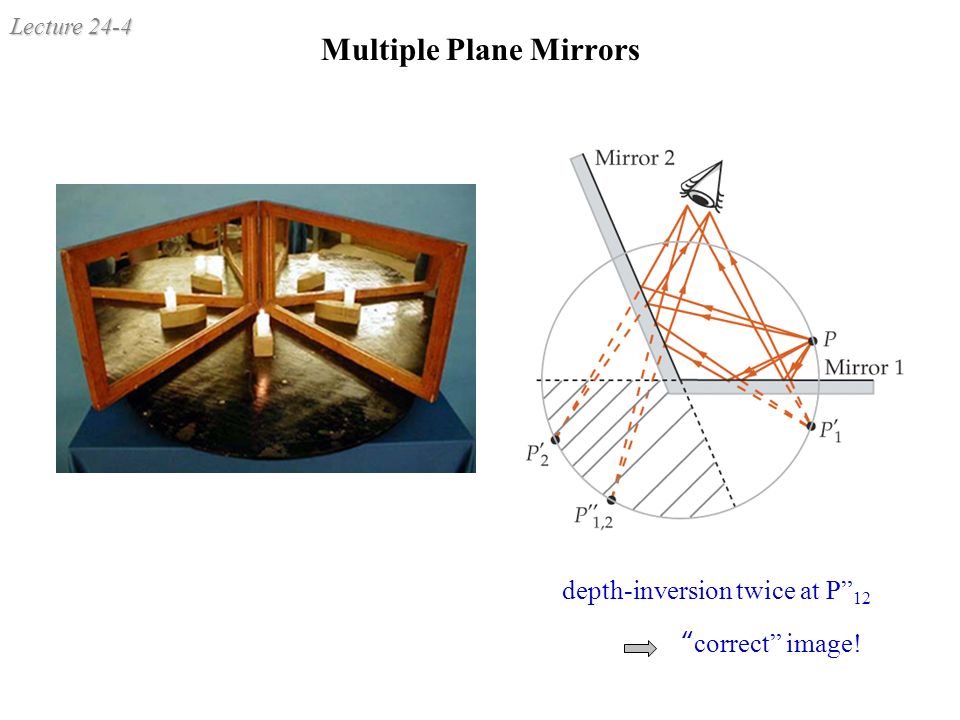 Lecture 24-4

Multiple Plane Mirrors

Mirror 2

$P$

Mirror 1

$P'_1$

$P'_2$

$P''_{1,2}$

depth-inversion twice at P”$_{12}$

“correct” image!